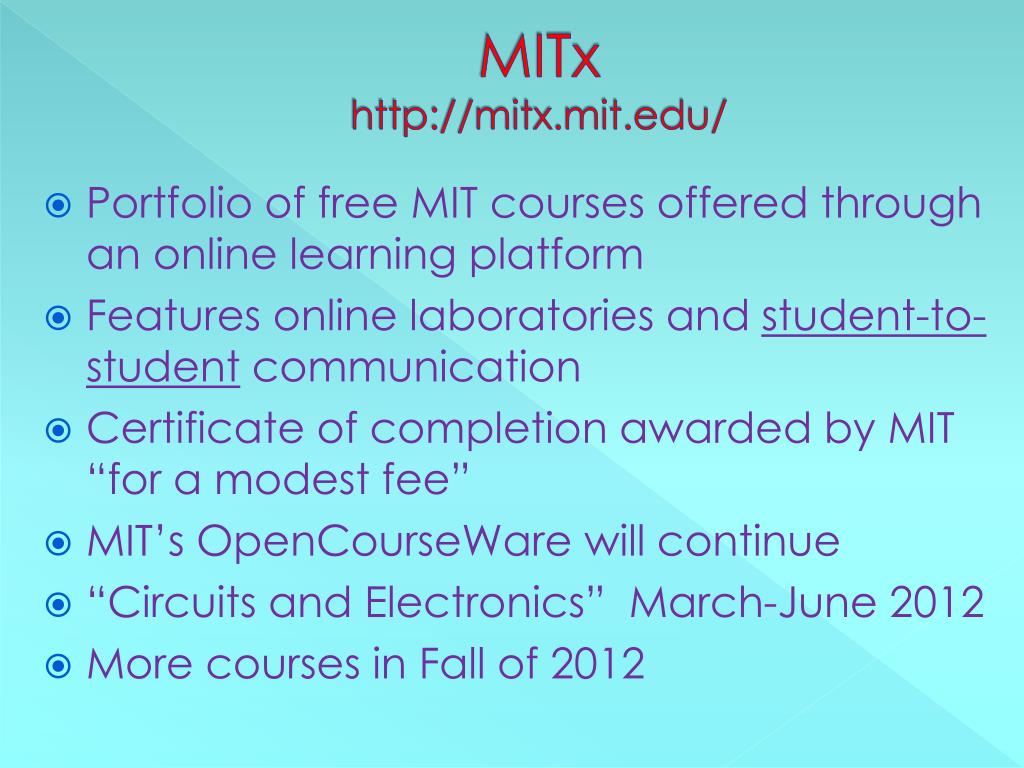 MITx
http://mitx.mit.edu/

Portfolio of free MIT courses offered through an online learning platform

Features online laboratories and student-to-student communication

Certificate of completion awarded by MIT “for a modest fee”

MIT’s OpenCourseWare will continue

“Circuits and Electronics” March-June 2012

More courses in Fall of 2012